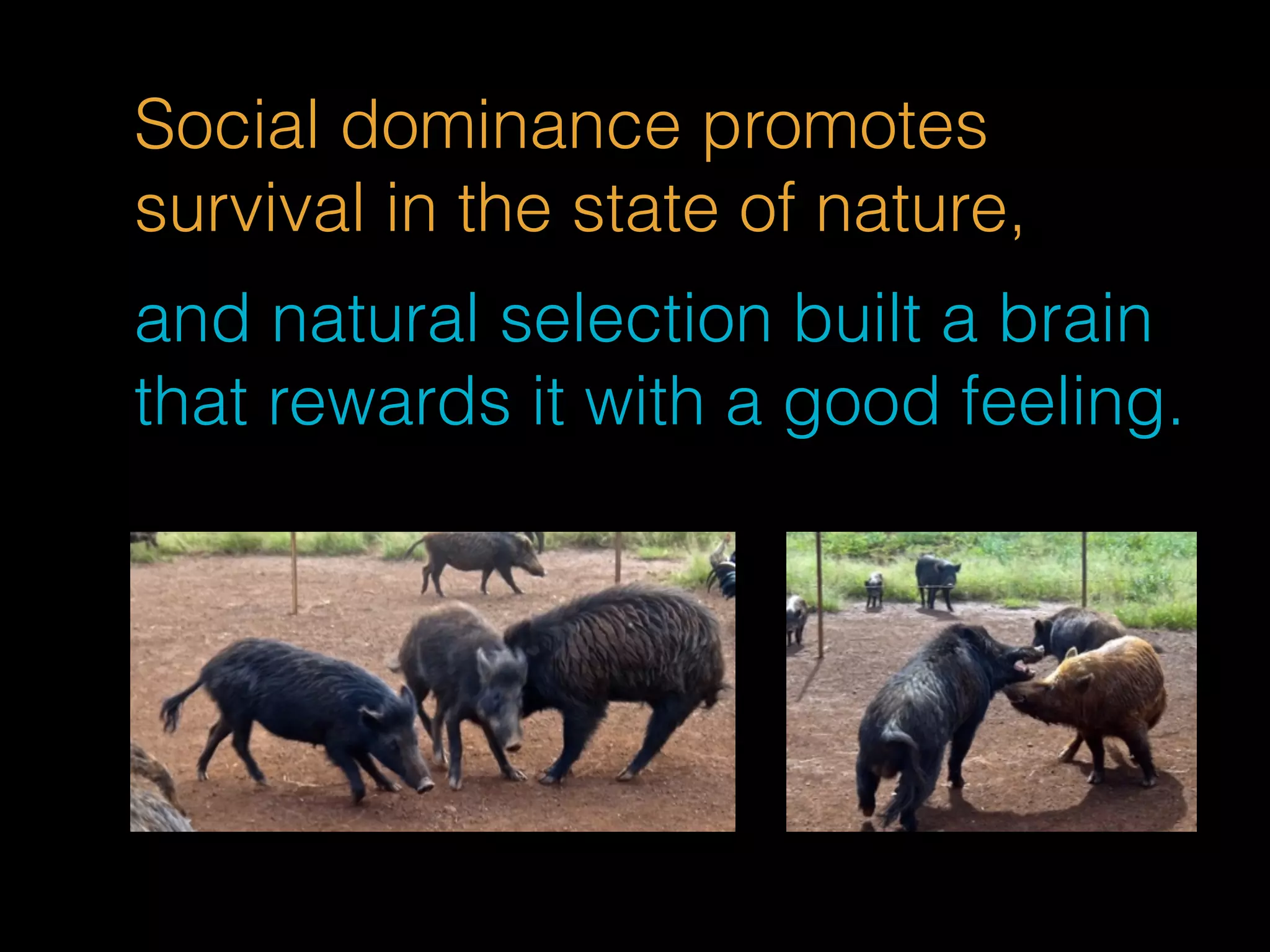 Social dominance promotes survival in the state of nature,

and natural selection built a brain that rewards it with a good feeling.